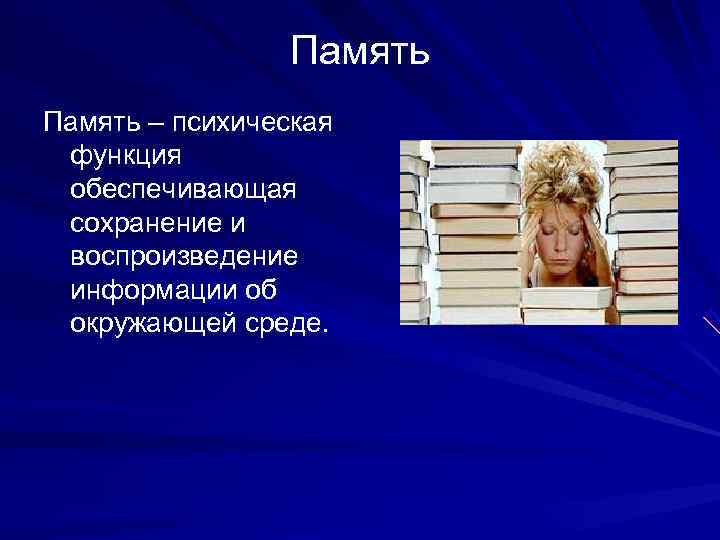 Память

Память – психическая функция обеспечивающая сохранение и воспроизведение информации об окружающей среде.